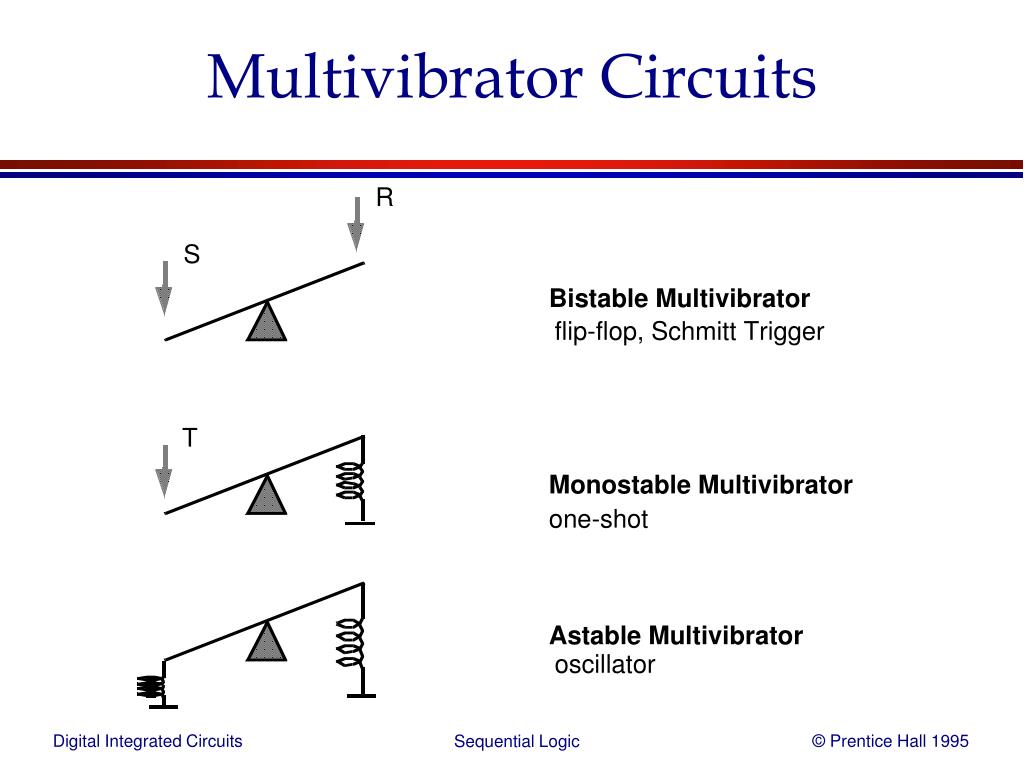 Multivibrator Circuits

R

S

Bistable Multivibrator
flip-flop, Schmitt Trigger

T

Monostable Multivibrator
one-shot

Astable Multivibrator
oscillator

Digital Integrated Circuits

Sequential Logic

© Prentice Hall 1995